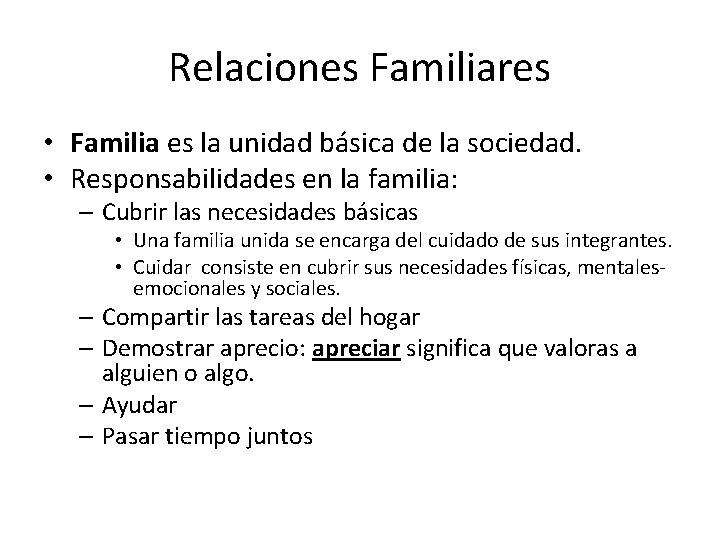 Relaciones Familiares

• Familia es la unidad básica de la sociedad.
• Responsabilidades en la familia:
– Cubrir las necesidades básicas
• Una familia unida se encarga del cuidado de sus integrantes.
• Cuidar consiste en cubrir sus necesidades físicas, mentales-emocionales y sociales.
– Compartir las tareas del hogar
– Demostrar aprecio: apreciar significa que valoras a alguien o algo.
– Ayudar
– Pasar tiempo juntos